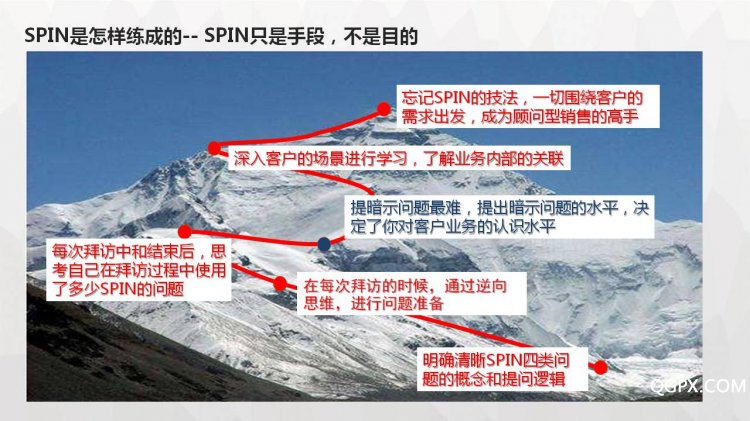 SPIN是怎样练成的-- SPIN只是手段，不是目的

忘记SPIN的技法，一切围绕客户的需求出发，成为顾问型销售的高手

深入客户的场景进行学习，了解业务内部的关联

提暗示问题最难，提出暗示问题的水平，决定了你对客户业务的认识水平

每次拜访中和结束后，思考自己在拜访过程中使用了多少SPIN的问题

在每次拜访的时候，通过逆向思维，进行问题准备

明确清晰SPIN四类问题的概念和提问逻辑

QGPX.COM